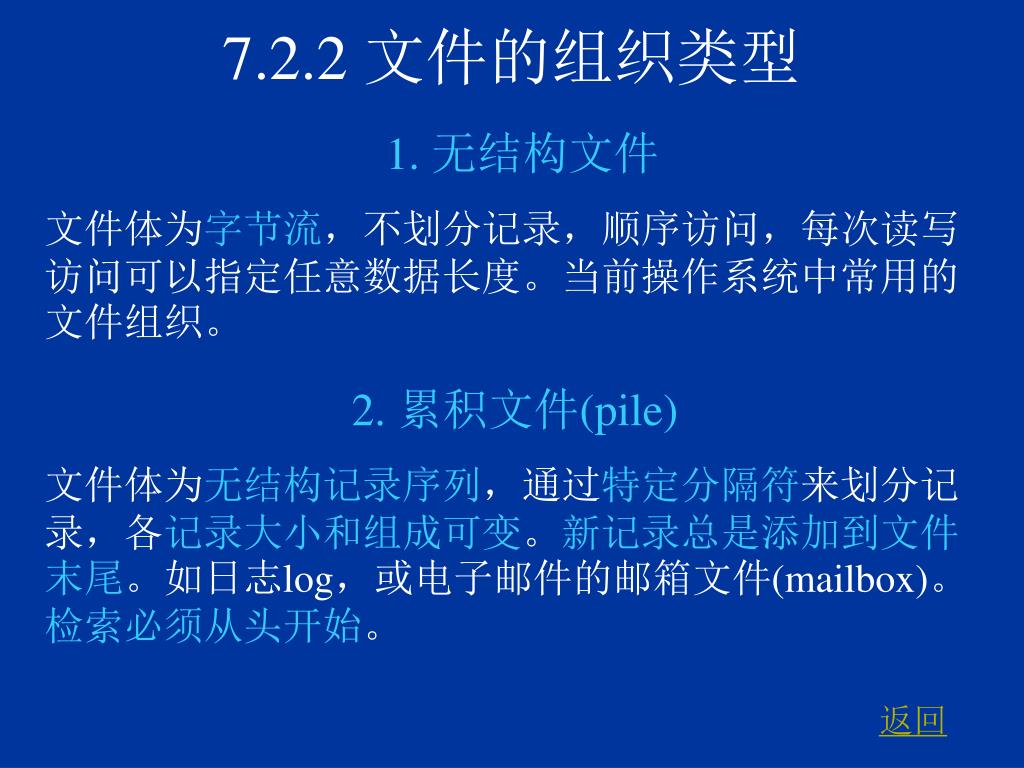 7.2.2 文件的组织类型

1. 无结构文件

文件体为字节流，不划分记录，顺序访问，每次读写访问可以指定任意数据长度。当前操作系统中常用的文件组织。

2. 累积文件(pile)

文件体为无结构记录序列，通过特定分隔符来划分记录，各记录大小和组成可变。新记录总是添加到文件末尾。如日志log，或电子邮件的邮箱文件(mailbox)。检索必须从头开始。

返回